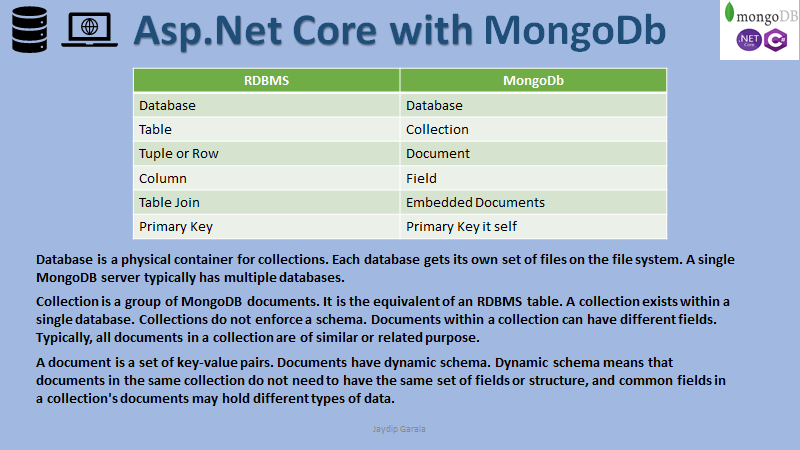 Asp.Net Core with MongoDb

mongoDB

.NET Core

C#

| RDBMS | MongoDb |
|---|---|
| Database | Database |
| Table | Collection |
| Tuple or Row | Document |
| Column | Field |
| Table Join | Embedded Documents |
| Primary Key | Primary Key it self |

Database is a physical container for collections. Each database gets its own set of files on the file system. A single MongoDB server typically has multiple databases.

Collection is a group of MongoDB documents. It is the equivalent of an RDBMS table. A collection exists within a single database. Collections do not enforce a schema. Documents within a collection can have different fields. Typically, all documents in a collection are of similar or related purpose.

A document is a set of key-value pairs. Documents have dynamic schema. Dynamic schema means that documents in the same collection do not need to have the same set of fields or structure, and common fields in a collection's documents may hold different types of data.

Jaydip Garala